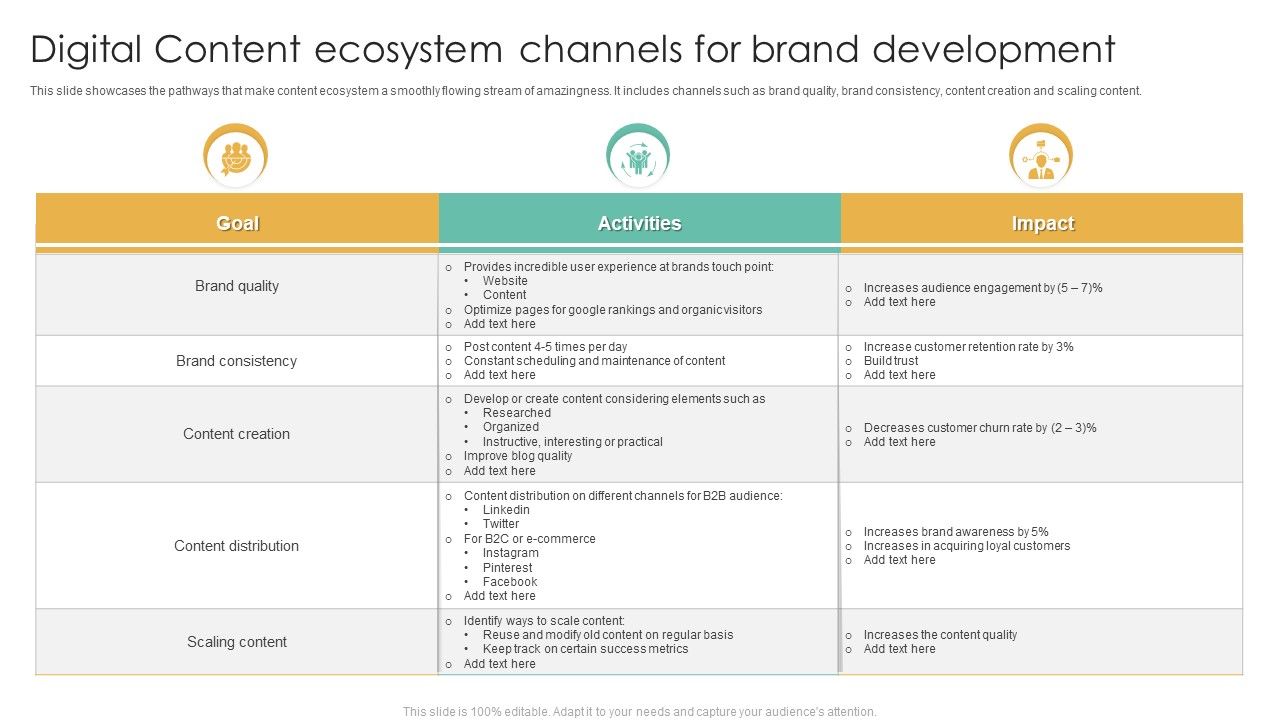 Digital Content ecosystem channels for brand development

This slide showcases the pathways that make content ecosystem a smoothly flowing stream of amazingness. It includes channels such as brand quality, brand consistency, content creation and scaling content.

| Goal | Activities | Impact |
|---|---|---|
| Brand quality | o Provides incredible user experience at brands touch point: • Website • Content o Optimize pages for google rankings and organic visitors o Add text here | o Increases audience engagement by (5 – 7)% o Add text here |
| Brand consistency | o Post content 4-5 times per day o Constant scheduling and maintenance of content o Add text here | o Increase customer retention rate by 3% o Build trust o Add text here |
| Content creation | o Develop or create content considering elements such as • Researched • Organized • Instructive, interesting or practical o Improve blog quality o Add text here | o Decreases customer churn rate by (2 – 3)% o Add text here |
| Content distribution | o Content distribution on different channels for B2B audience: • Linkedin • Twitter o For B2C or e-commerce • Instagram • Pinterest • Facebook o Add text here | o Increases brand awareness by 5% o Increases in acquiring loyal customers o Add text here |
| Scaling content | o Identify ways to scale content: • Reuse and modify old content on regular basis • Keep track on certain success metrics o Add text here | o Increases the content quality o Add text here |

This slide is 100% editable. Adapt it to your needs and capture your audience's attention.